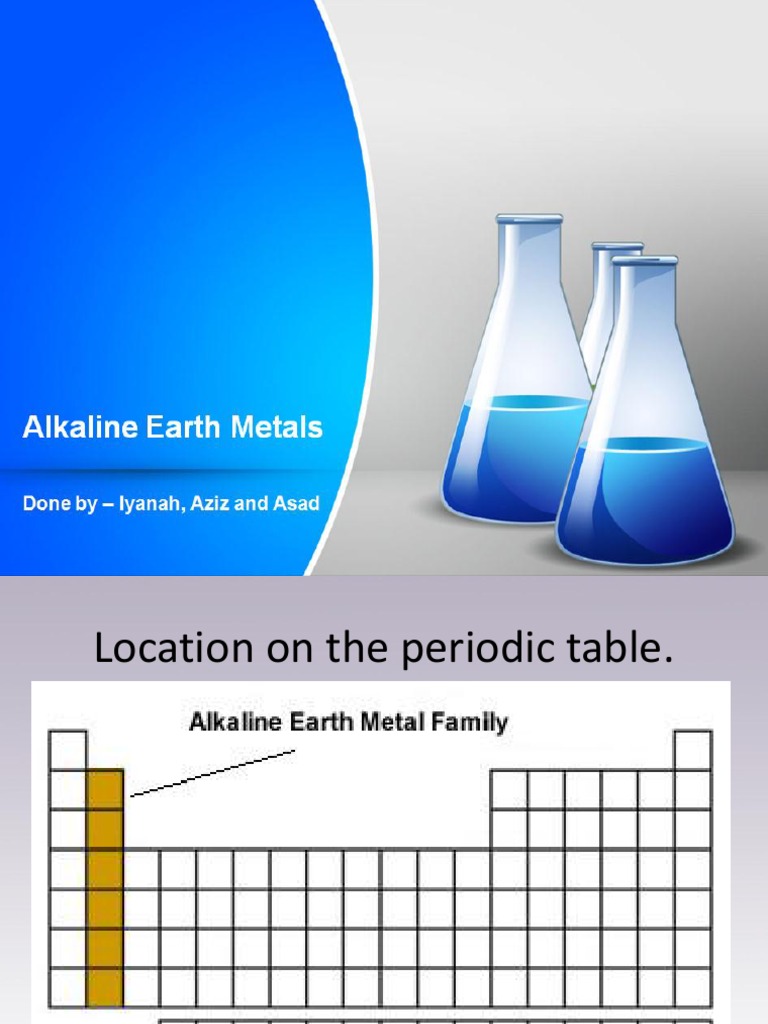 Alkaline Earth Metals

Done by – Iyanah, Aziz and Asad

Location on the periodic table.

Alkaline Earth Metal Family